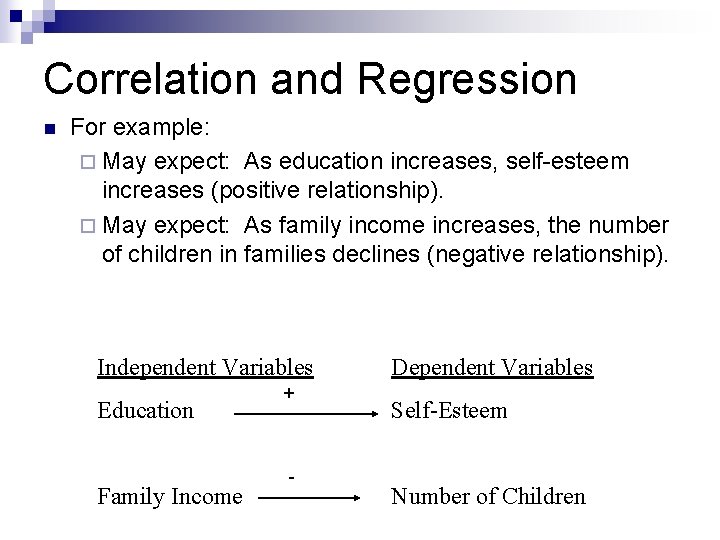 Correlation and Regression

For example:

May expect: As education increases, self-esteem increases (positive relationship).

May expect: As family income increases, the number of children in families declines (negative relationship).

Independent Variables    Dependent Variables

Education    +    Self-Esteem

Family Income    -    Number of Children